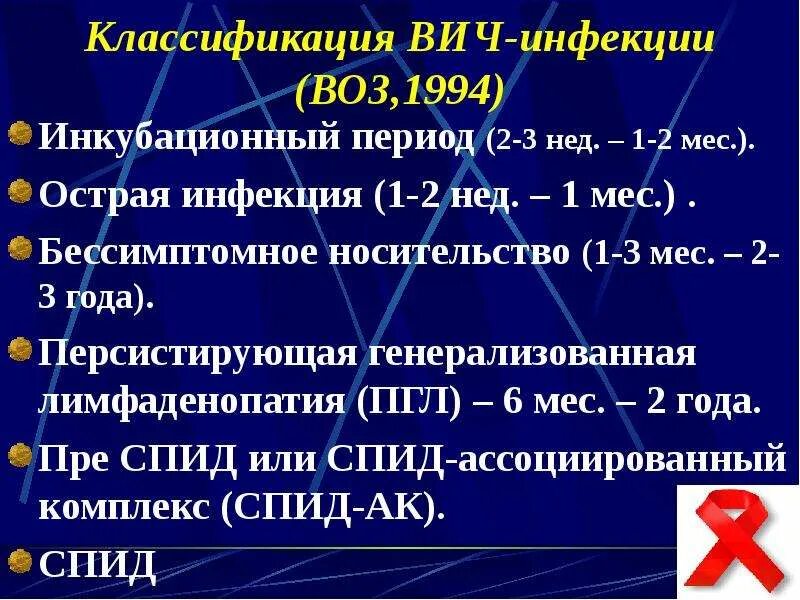 Классификация ВИЧ-инфекции (ВОЗ,1994)

Инкубационный период (2-3 нед. – 1-2 мес.).

Острая инфекция (1-2 нед. – 1 мес.) .

Бессимптомное носительство (1-3 мес. – 2-3 года).

Персистирующая генерализованная лимфаденопатия (ПГЛ) – 6 мес. – 2 года.

Пре СПИД или СПИД-ассоциированный комплекс (СПИД-АК).

СПИД